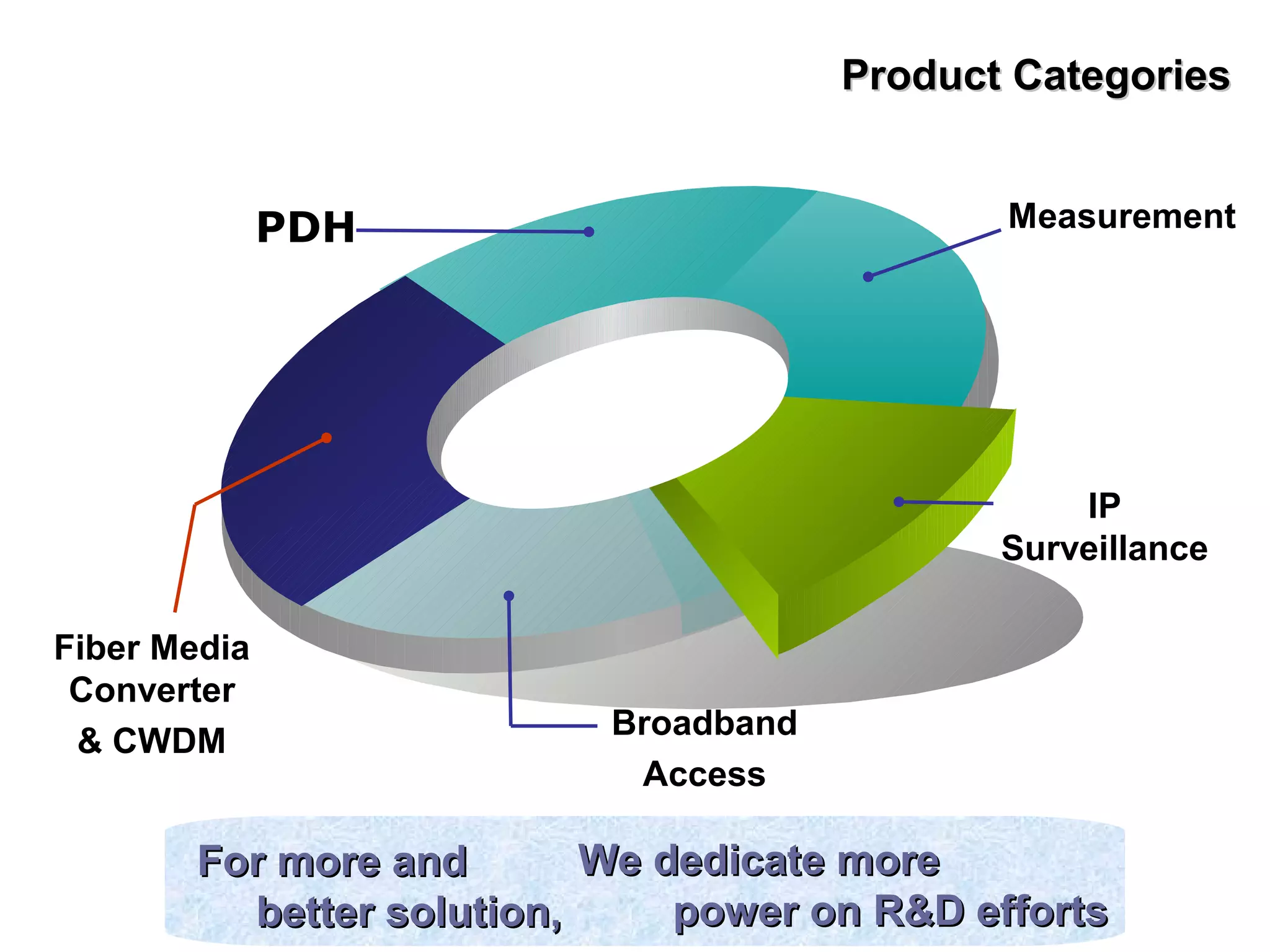 Product Categories

PDH

Measurement

IP Surveillance

Fiber Media Converter & CWDM

Broadband Access

For more and better solution,

We dedicate more power on R&D efforts